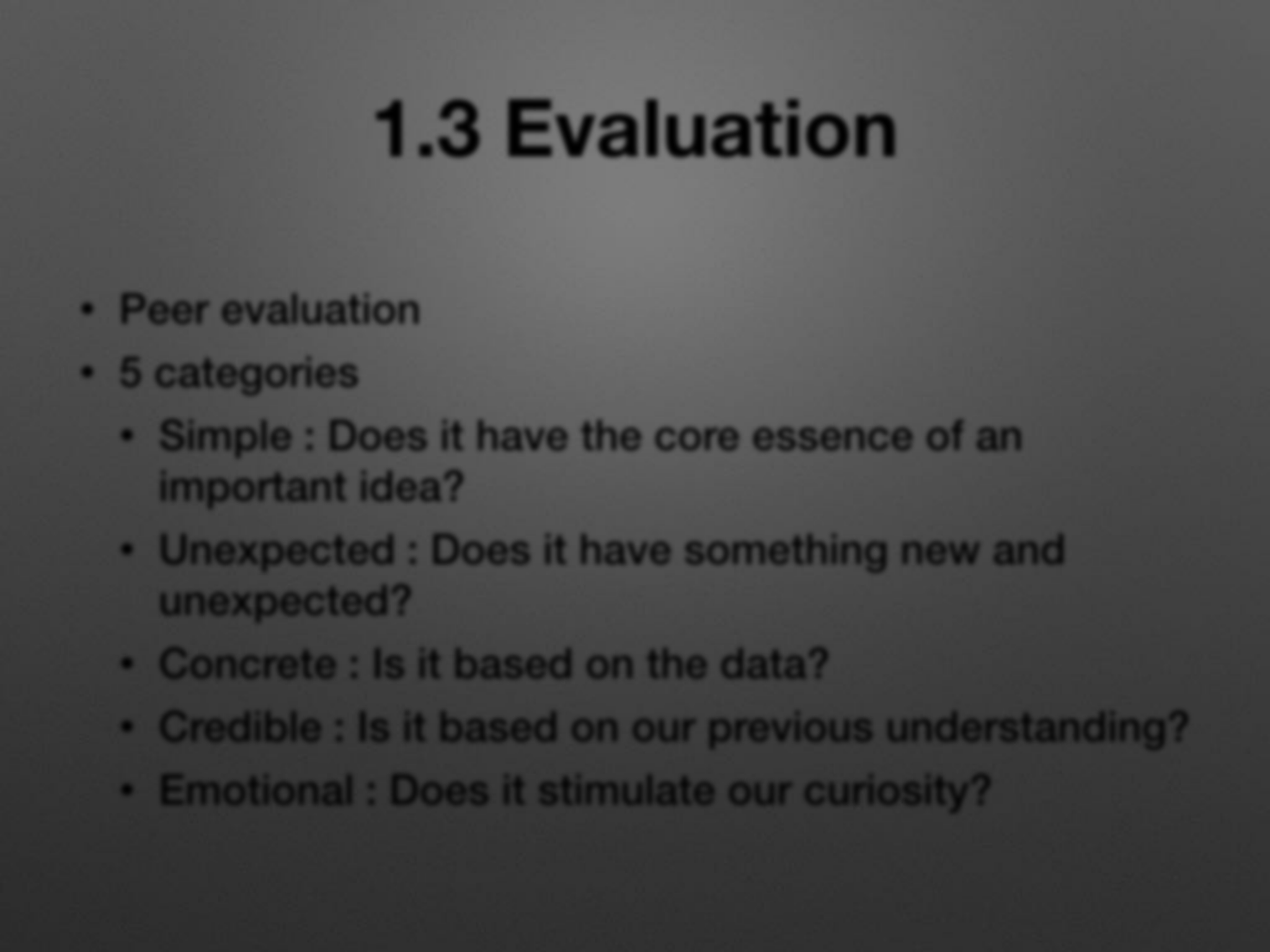 1.3 Evaluation

• Peer evaluation
• 5 categories
  • Simple : Does it have the core essence of an important idea?
  • Unexpected : Does it have something new and unexpected?
  • Concrete : Is it based on the data?
  • Credible : Is it based on our previous understanding?
  • Emotional : Does it stimulate our curiosity?